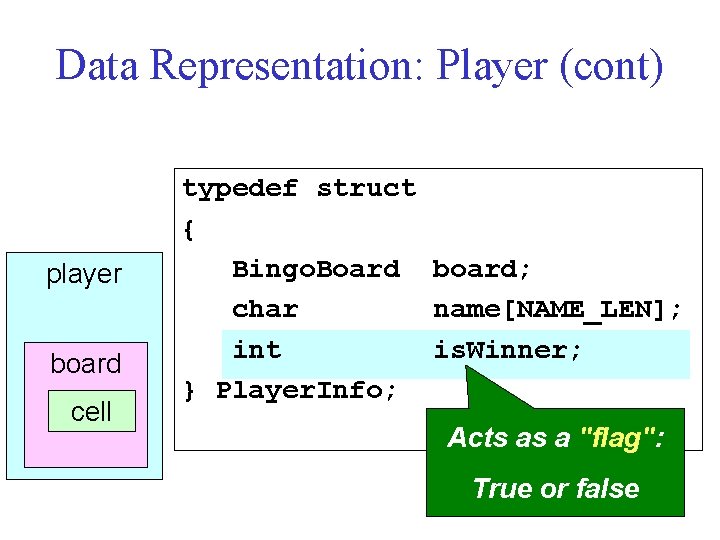 Data Representation: Player (cont)

player

board

cell

typedef struct
{
BingoBoard board;
char name[NAME_LEN];
int isWinner;
} PlayerInfo;

Acts as a "flag":
True or false